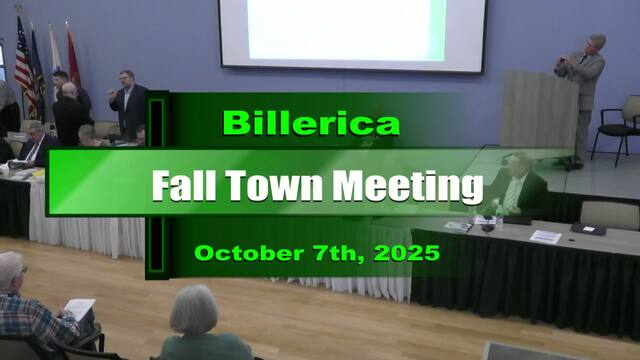 Billerica

Fall Town Meeting

October 7th, 2025